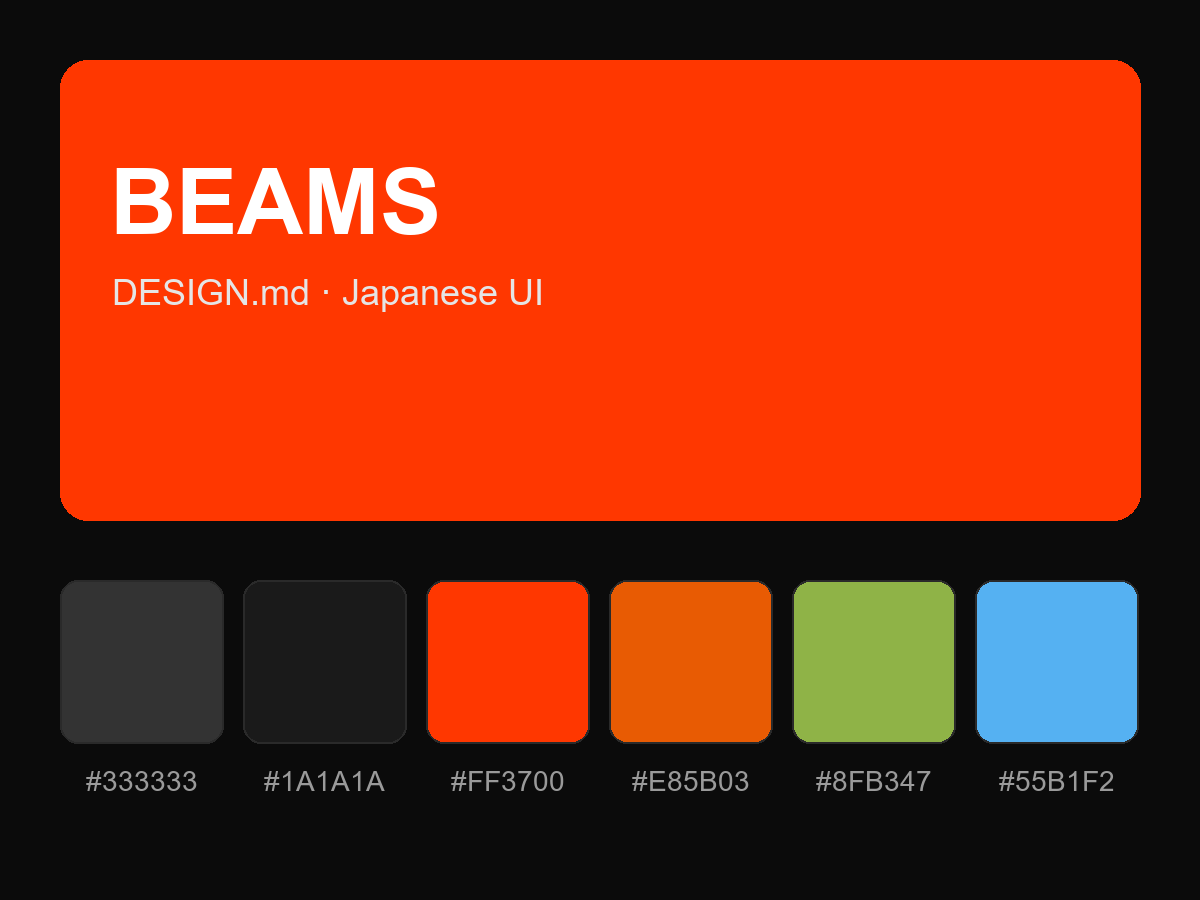 BEAMS

DESIGN.md · Japanese UI

#333333 #1A1A1A #FF3700 #E85B03 #8FB347 #55B1F2